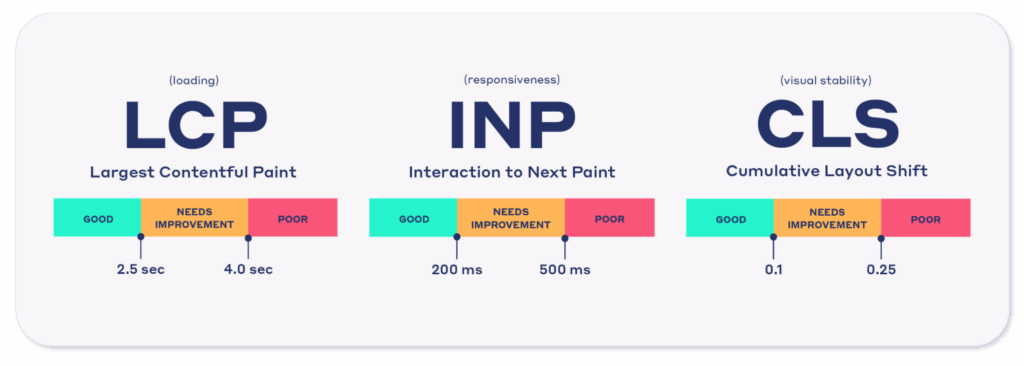 (loading)
LCP
Largest Contentful Paint
GOOD
NEEDS IMPROVEMENT
POOR
2.5 sec
4.0 sec

(responsiveness)
INP
Interaction to Next Paint
GOOD
NEEDS IMPROVEMENT
POOR
200 ms
500 ms

(visual stability)
CLS
Cumulative Layout Shift
GOOD
NEEDS IMPROVEMENT
POOR
0.1
0.25